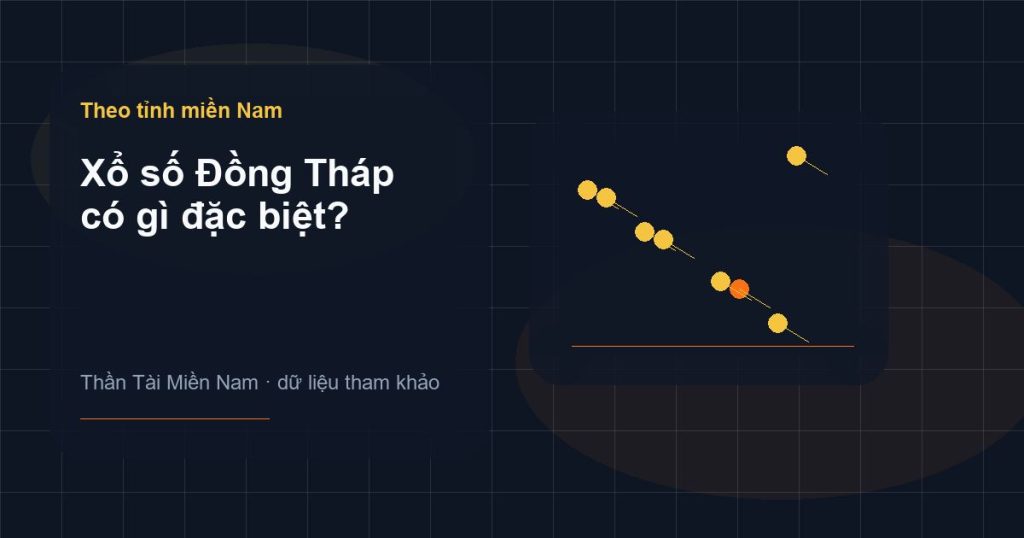 Theo tỉnh miền Nam

Xổ số Đồng Tháp có gì đặc biệt?

Thần Tài Miền Nam · dữ liệu tham khảo